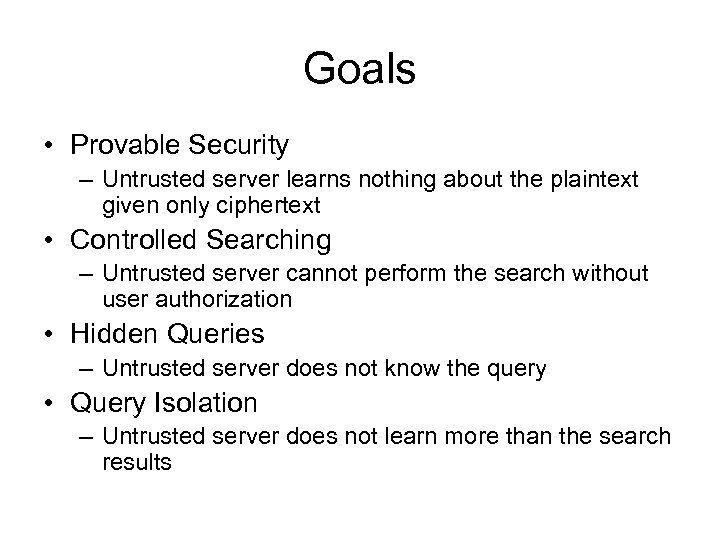 Goals

• Provable Security
– Untrusted server learns nothing about the plaintext given only ciphertext

• Controlled Searching
– Untrusted server cannot perform the search without user authorization

• Hidden Queries
– Untrusted server does not know the query

• Query Isolation
– Untrusted server does not learn more than the search results